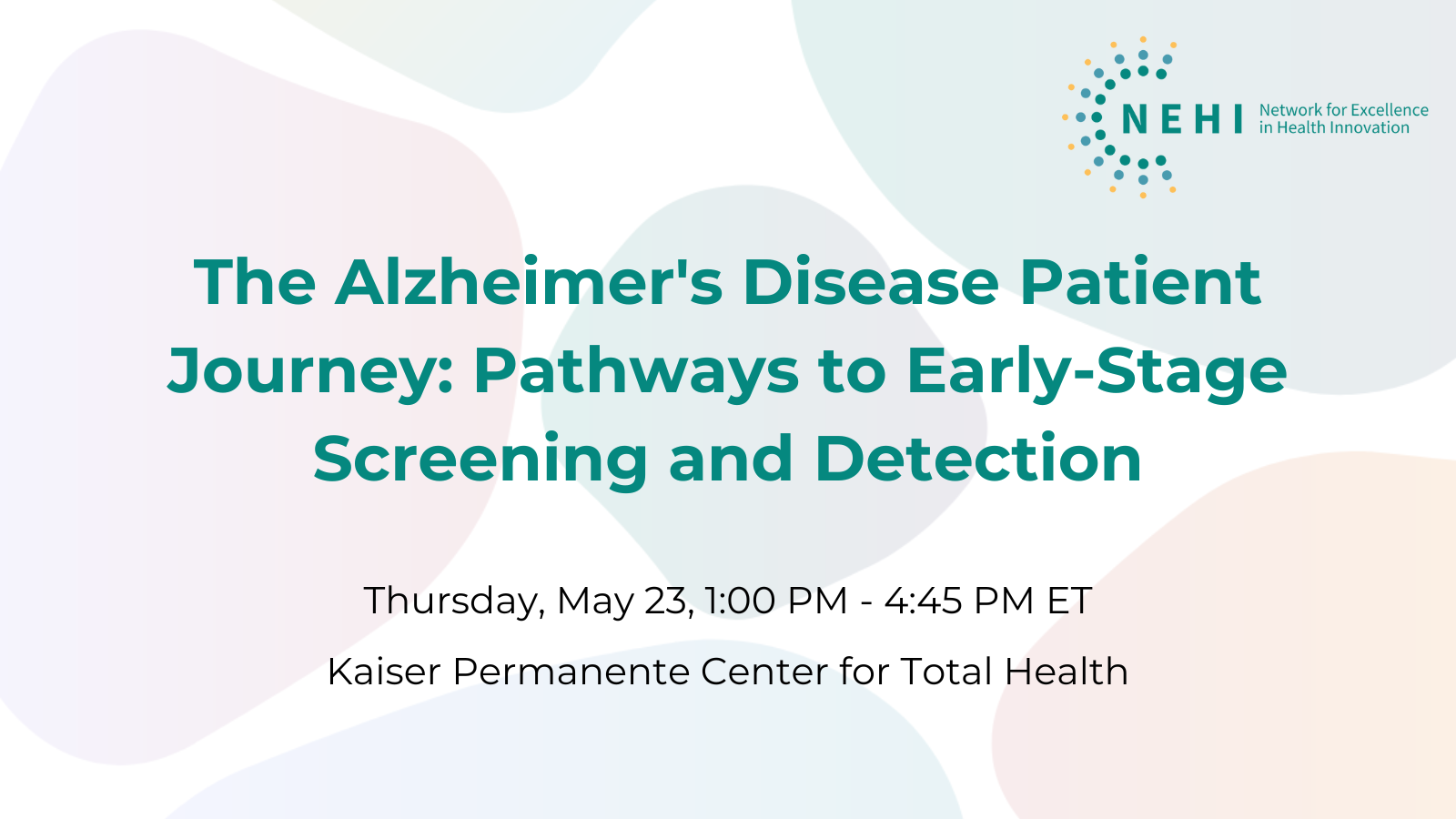 NEHI Network for Excellence in Health Innovation

The Alzheimer's Disease Patient Journey: Pathways to Early-Stage Screening and Detection

Thursday, May 23, 1:00 PM - 4:45 PM ET

Kaiser Permanente Center for Total Health